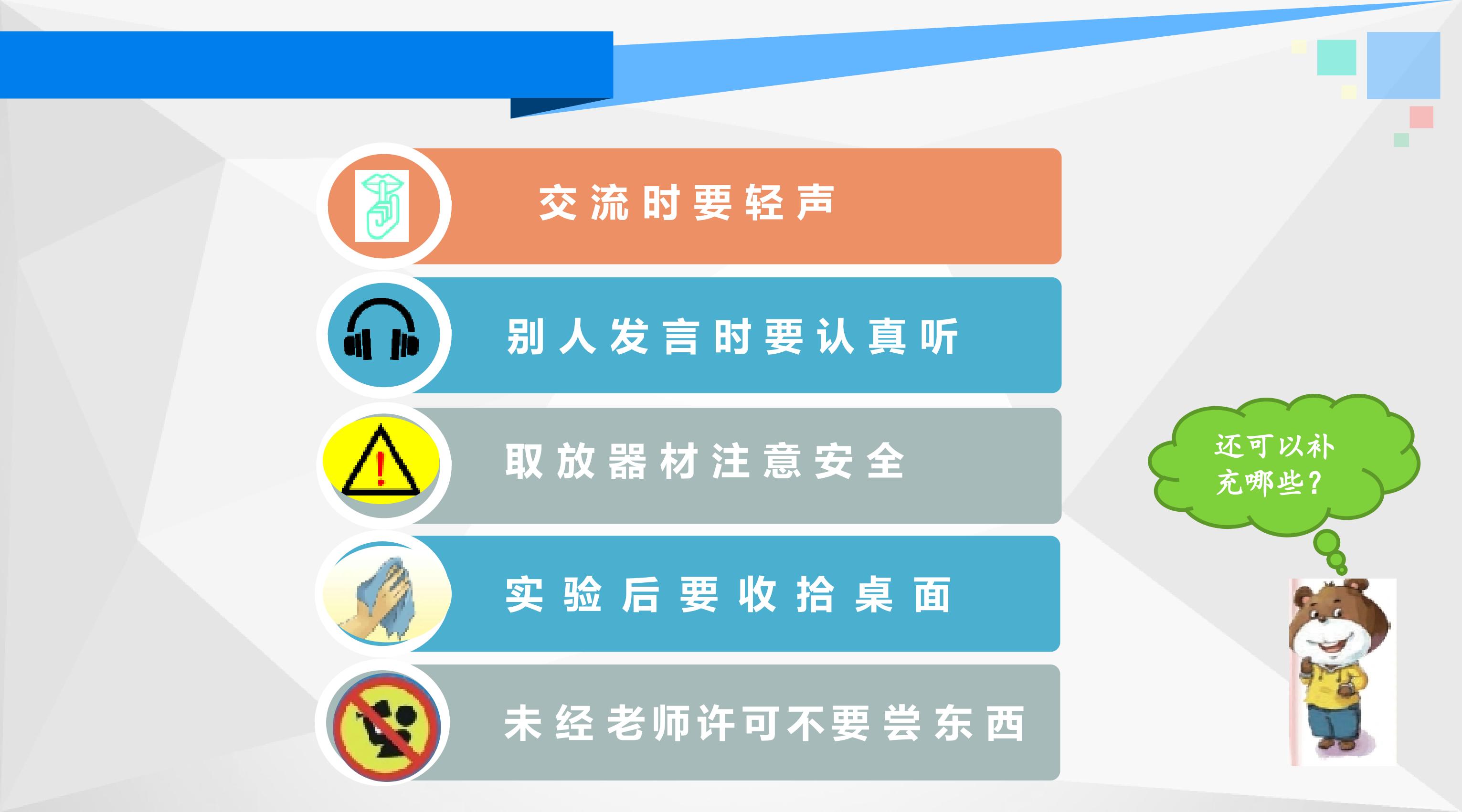 交流时要轻声

别人发言时要认真听

取放器材注意安全

实验后要收拾桌面

未经老师许可不要尝东西

还可以补充哪些?